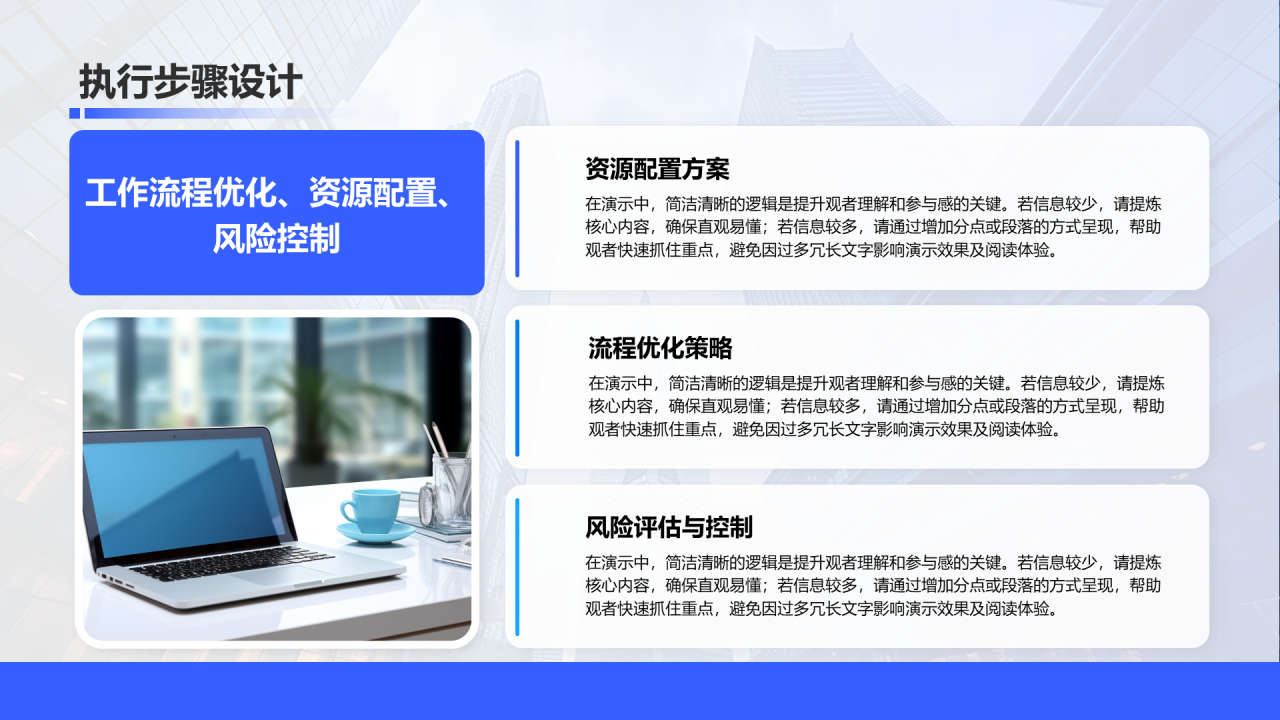 执行步骤设计

工作流程优化、资源配置、风险控制

资源配置方案

在演示中，简洁清晰的逻辑是提升观者理解和参与感的关键。若信息较少，请提炼核心内容，确保直观易懂；若信息较多，请通过增加分点或段落的方式呈现，帮助观者快速抓住重点，避免因过多冗长文字影响演示效果及阅读体验。

流程优化策略

在演示中，简洁清晰的逻辑是提升观者理解和参与感的关键。若信息较少，请提炼核心内容，确保直观易懂；若信息较多，请通过增加分点或段落的方式呈现，帮助观者快速抓住重点，避免因过多冗长文字影响演示效果及阅读体验。

风险评估与控制

在演示中，简洁清晰的逻辑是提升观者理解和参与感的关键。若信息较少，请提炼核心内容，确保直观易懂；若信息较多，请通过增加分点或段落的方式呈现，帮助观者快速抓住重点，避免因过多冗长文字影响演示效果及阅读体验。